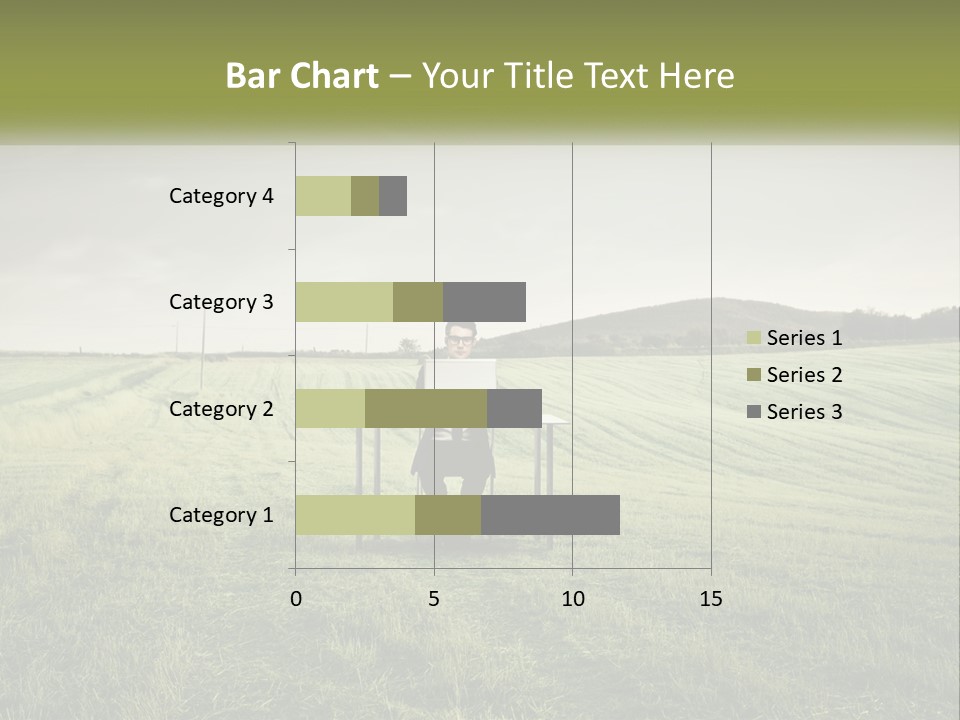 Bar Chart – Your Title Text Here

Category 4
Category 3
Category 2
Category 1

0
5
10
15

Series 1
Series 2
Series 3